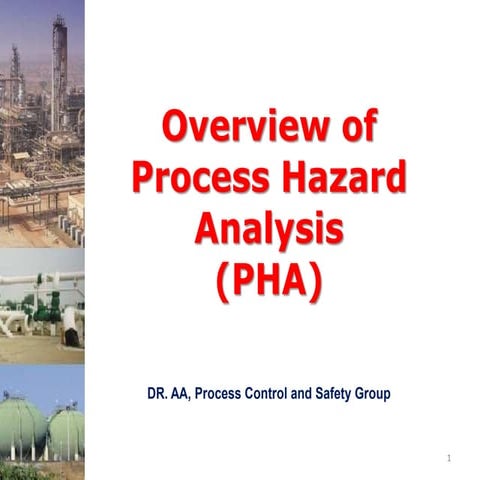 Overview of Process Hazard Analysis (PHA)

DR. AA, Process Control and Safety Group

1